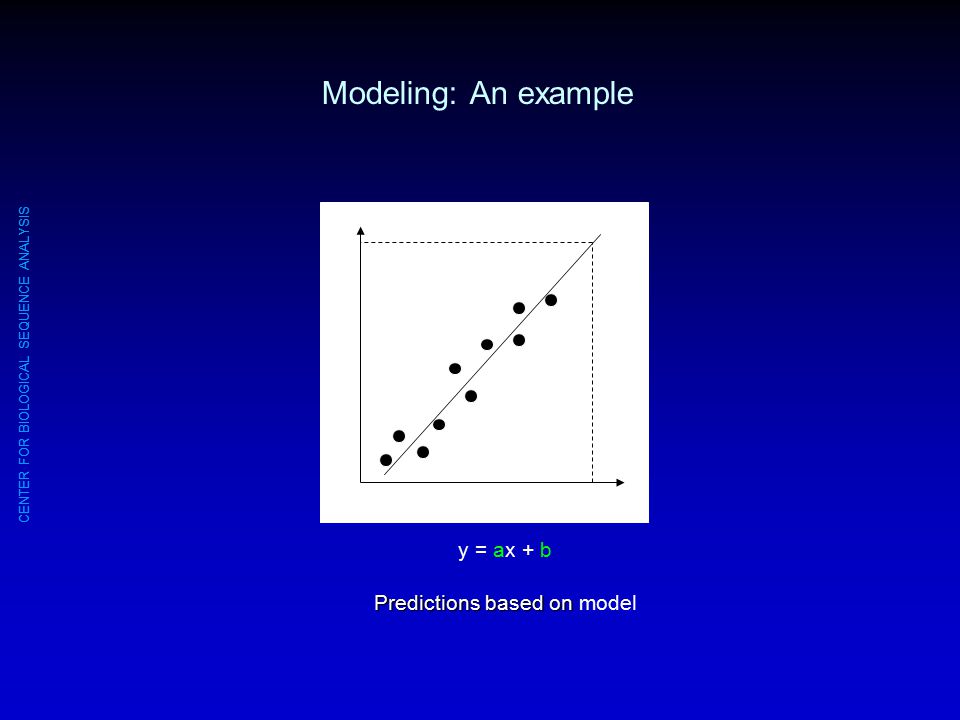 Modeling: An example

CENTER FOR BIOLOGICAL SEQUENCE ANALYSIS

$y = ax + b$

Predictions based on model